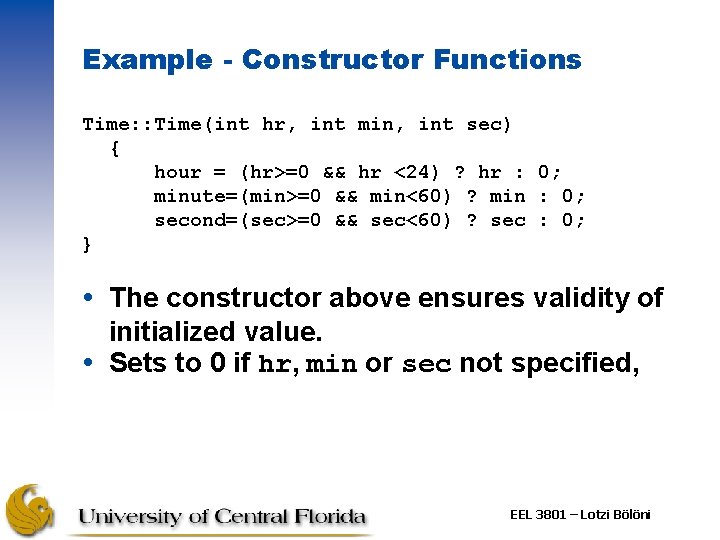 Example - Constructor Functions

Time::Time(int hr, int min, int sec)
{
hour = (hr>=0 && hr <24) ? hr : 0;
minute=(min>=0 && min<60) ? min : 0;
second=(sec>=0 && sec<60) ? sec : 0;
}

• The constructor above ensures validity of initialized value.
• Sets to 0 if hr, min or sec not specified,

University of Central Florida

EEL 3801 – Lotzi Bölöni